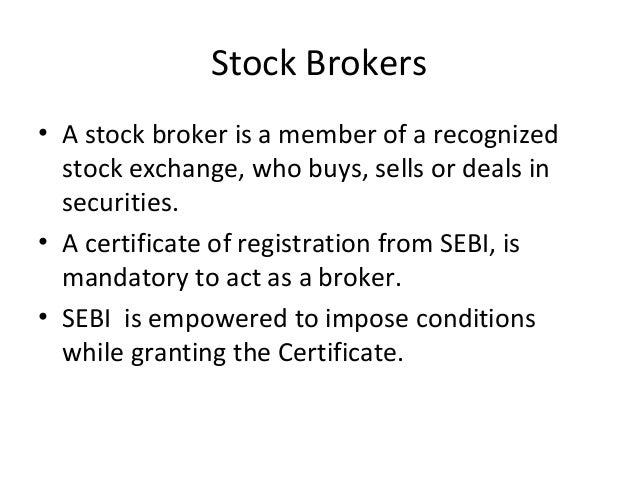 Stock Brokers

• A stock broker is a member of a recognized stock exchange, who buys, sells or deals in securities.
• A certificate of registration from SEBI, is mandatory to act as a broker.
• SEBI is empowered to impose conditions while granting the Certificate.